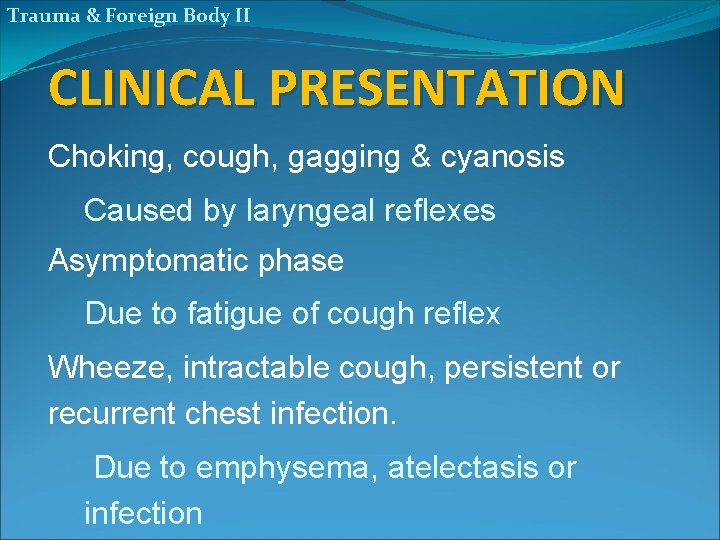 Trauma & Foreign Body II

CLINICAL PRESENTATION

Choking, cough, gagging & cyanosis

Caused by laryngeal reflexes

Asymptomatic phase

Due to fatigue of cough reflex

Wheeze, intractable cough, persistent or recurrent chest infection.

Due to emphysema, atelectasis or infection